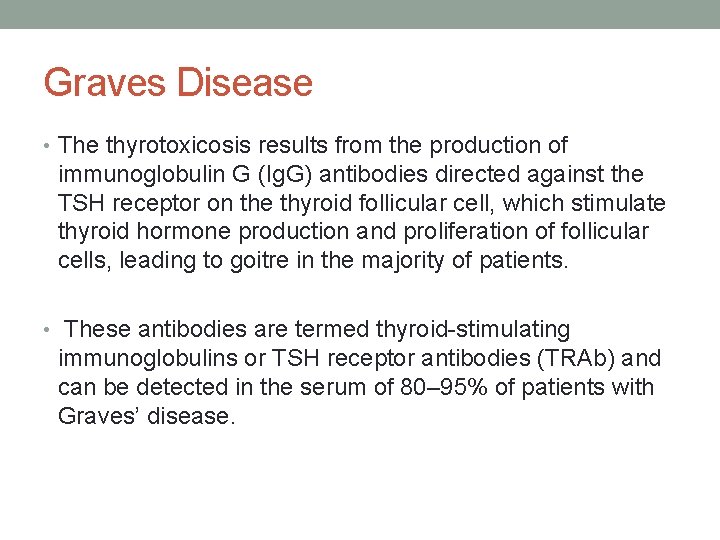 Graves Disease

• The thyrotoxicosis results from the production of immunoglobulin G (IgG) antibodies directed against the TSH receptor on the thyroid follicular cell, which stimulate thyroid hormone production and proliferation of follicular cells, leading to goitre in the majority of patients.

• These antibodies are termed thyroid-stimulating immunoglobulins or TSH receptor antibodies (TRAb) and can be detected in the serum of 80–95% of patients with Graves' disease.